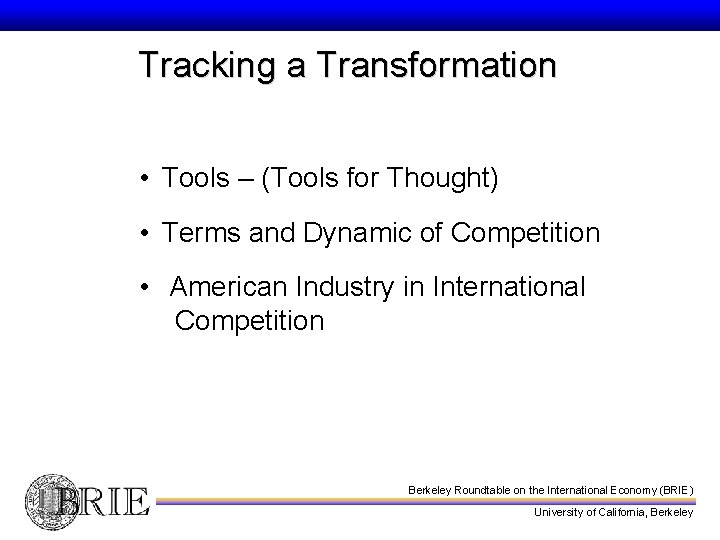 Tracking a Transformation

• Tools – (Tools for Thought)

• Terms and Dynamic of Competition

• American Industry in International Competition

BRIE

Berkeley Roundtable on the International Economy (BRIE)

University of California, Berkeley